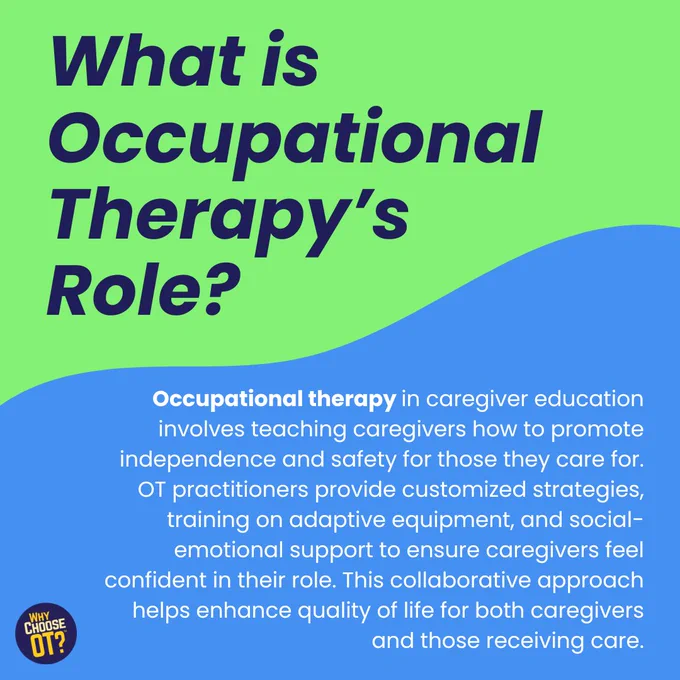 What is Occupational Therapy's Role?

Occupational therapy in caregiver education involves teaching caregivers how to promote independence and safety for those they care for. OT practitioners provide customized strategies, training on adaptive equipment, and social-emotional support to ensure caregivers feel confident in their role. This collaborative approach helps enhance quality of life for both caregivers and those receiving care.

WHY CHOOSE OT?